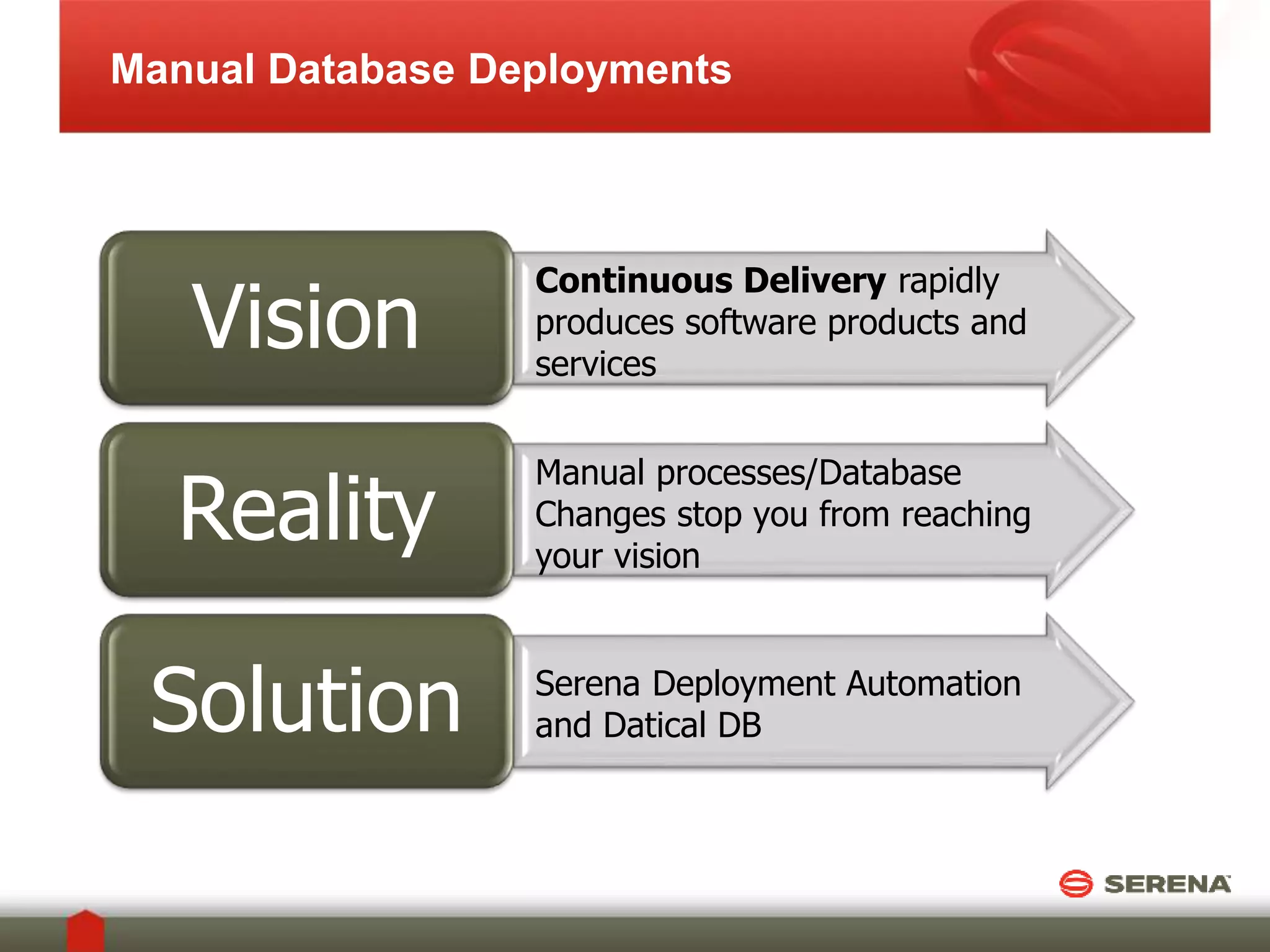 Manual Database Deployments

Vision

Continuous Delivery rapidly produces software products and services

Reality

Manual processes/Database Changes stop you from reaching your vision

Solution

Serena Deployment Automation and Datical DB

SERENA